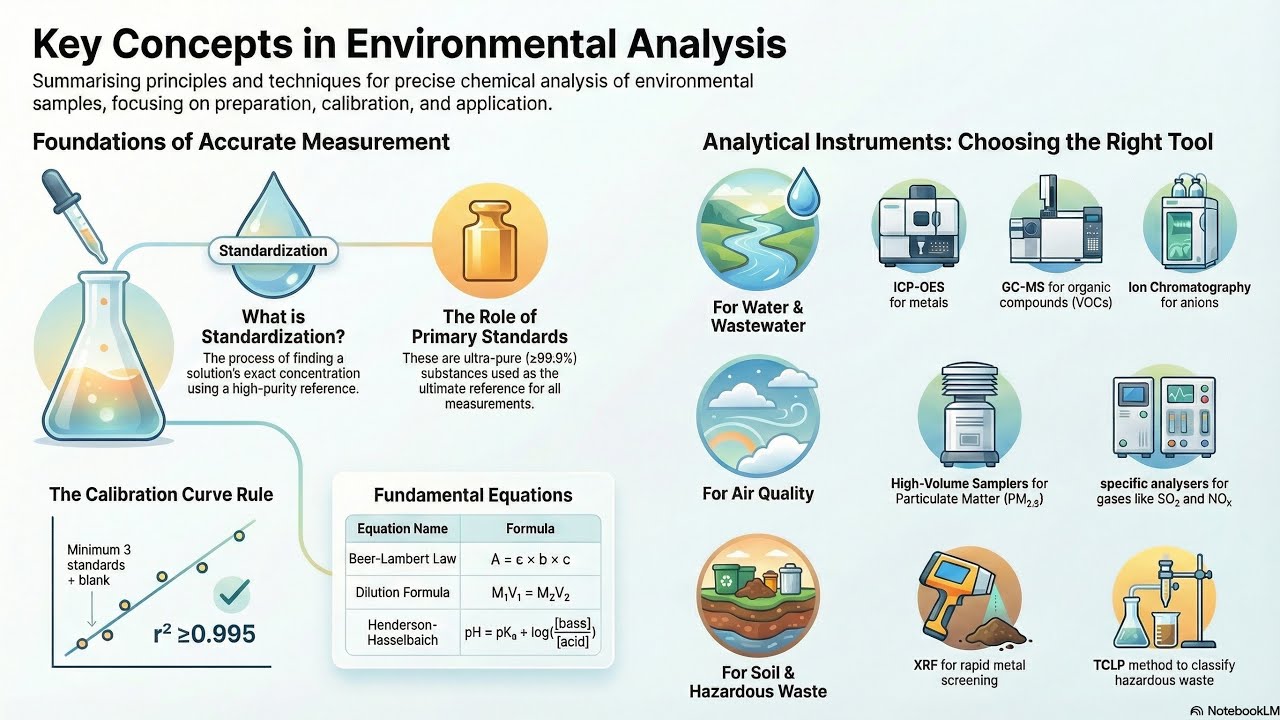 Key Concepts in Environmental Analysis

Summarising principles and techniques for precise chemical analysis of environmental samples, focusing on preparation, calibration, and application.

Foundations of Accurate Measurement

Standardization

What is Standardization?

The process of finding a solution's exact concentration using a high-purity reference.

The Role of Primary Standards

These are ultra-pure (≥99.9%) substances used as the ultimate reference for all measurements.

The Calibration Curve Rule

Minimum 3 standards + blank

$r^2 \geq 0.995$

Fundamental Equations

| Equation Name | Formula |
|---|---|
| Beer-Lambert Law | $A = \epsilon \times b \times c$ |
| Dilution Formula | $M_1V_1 = M_2V_2$ |
| Henderson-Hasselbaich | $pH = pK_a + \log(\frac{[bass]}{[acid]})$ |

Analytical Instruments: Choosing the Right Tool

For Water & Wastewater

ICP-OES for metals

GC-MS for organic compounds (VOCs)

Ion Chromatography for anions

For Air Quality

High-Volume Samplers for Particulate Matter ($PM_{2.5}$)

specific analysers for gases like $SO_2$ and $NO_x$

For Soil & Hazardous Waste

XRF for rapid metal screening

TCLP method to classify hazardous waste

NotebookLM